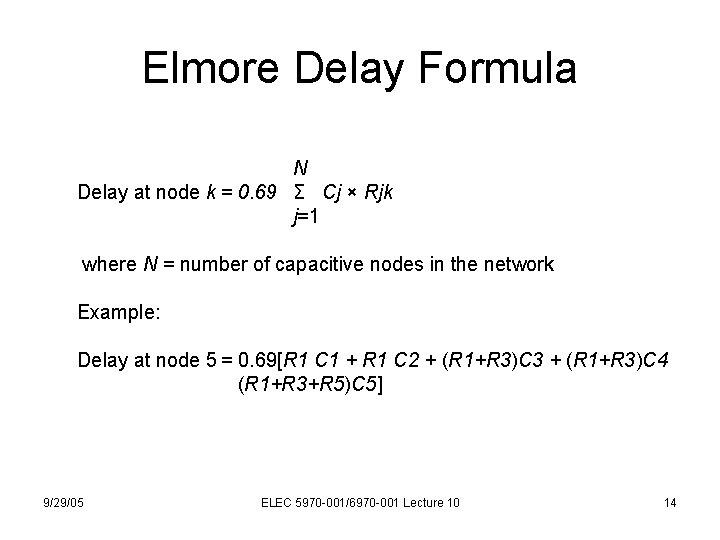 Elmore Delay Formula

Delay at node $k = 0.69 \sum_{j=1}^{N} Cj \times Rjk$

where $N$ = number of capacitive nodes in the network

Example:

Delay at node 5 = 0.69[$R1\ C1 + R1\ C2 + (R1+R3)C3 + (R1+R3)C4$ $(R1+R3+R5)C5$]

9/29/05 ELEC 5970-001/6970-001 Lecture 10 14